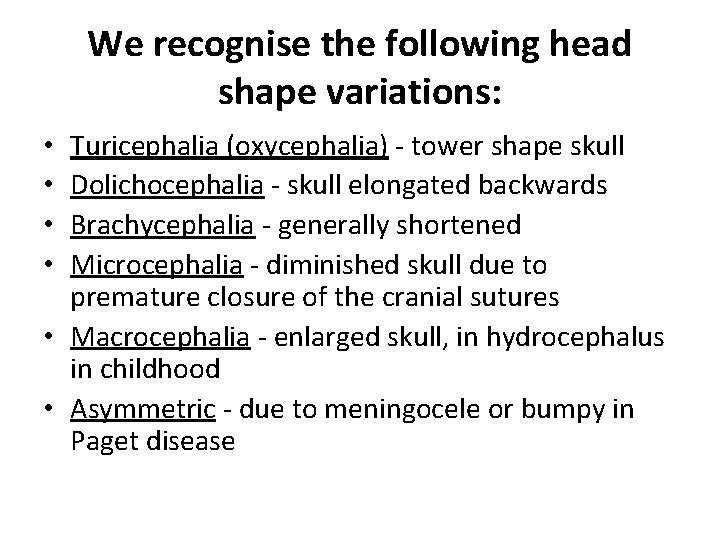 We recognise the following head shape variations:

• Turicephalia (oxycephalia) - tower shape skull
• Dolichocephalia - skull elongated backwards
• Brachycephalia - generally shortened
• Microcephalia - diminished skull due to premature closure of the cranial sutures
• Macrocephalia - enlarged skull, in hydrocephalus in childhood
• Asymmetric - due to meningocele or bumpy in Paget disease